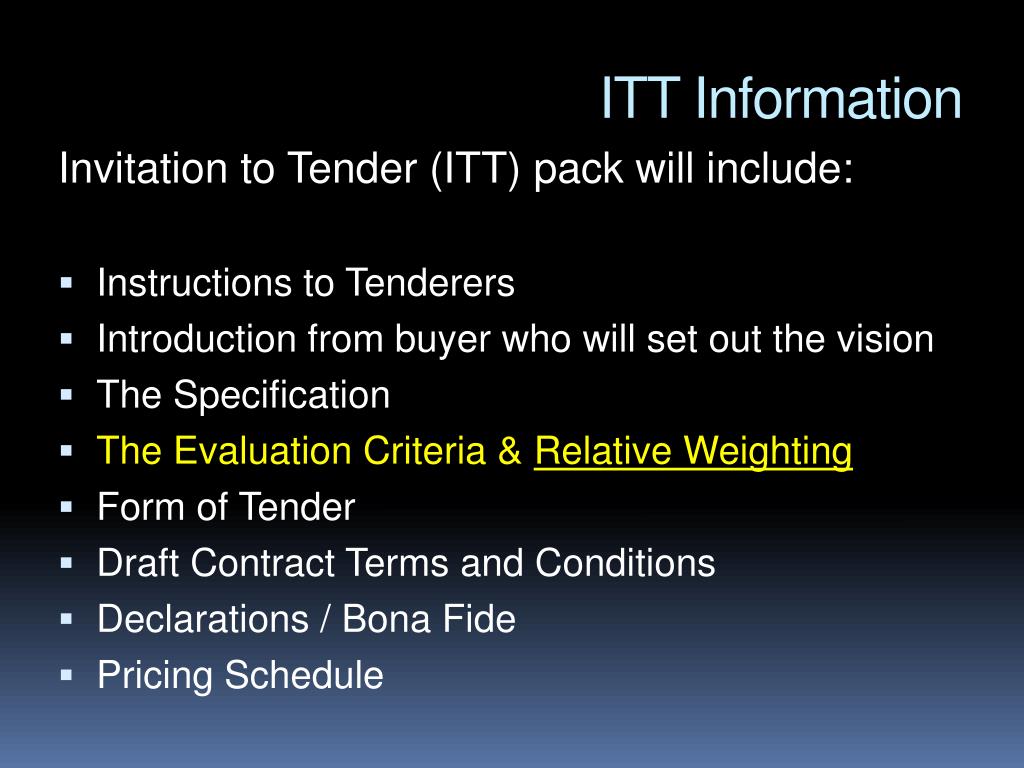 ITT Information

Invitation to Tender (ITT) pack will include:

- Instructions to Tenderers
- Introduction from buyer who will set out the vision
- The Specification
- The Evaluation Criteria & Relative Weighting
- Form of Tender
- Draft Contract Terms and Conditions
- Declarations / Bona Fide
- Pricing Schedule